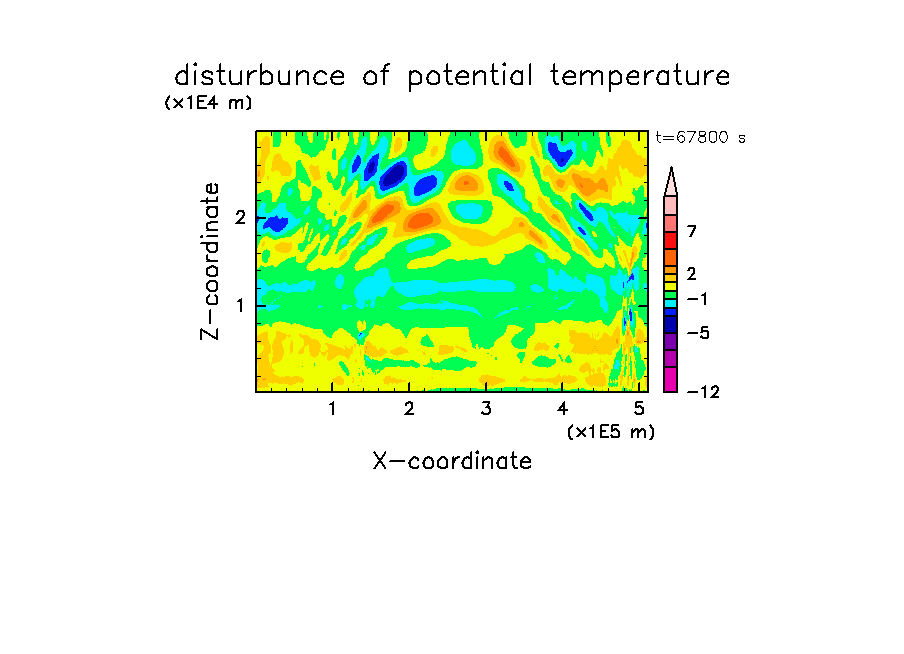 disturbunce of potential temperature

(x1E4 m)

t=67800 s

Z-coordinate

2

1

7

2

−1

−5

−12

1 2 3 4 5

(x1E5 m)

X-coordinate